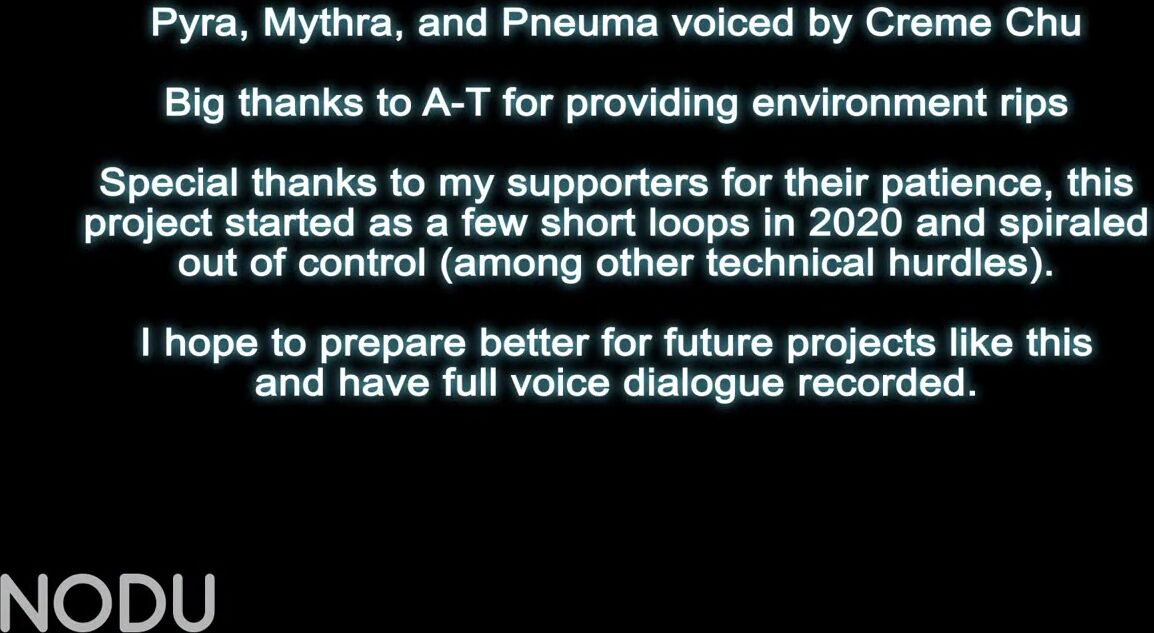 Pyra, Mythra, and Pneuma voiced by Creme Chu

Big thanks to A-T for providing environment rips

Special thanks to my supporters for their patience, this project started as a few short loops in 2020 and spiraled out of control (among other technical hurdles).

I hope to prepare better for future projects like this and have full voice dialogue recorded.

NODU